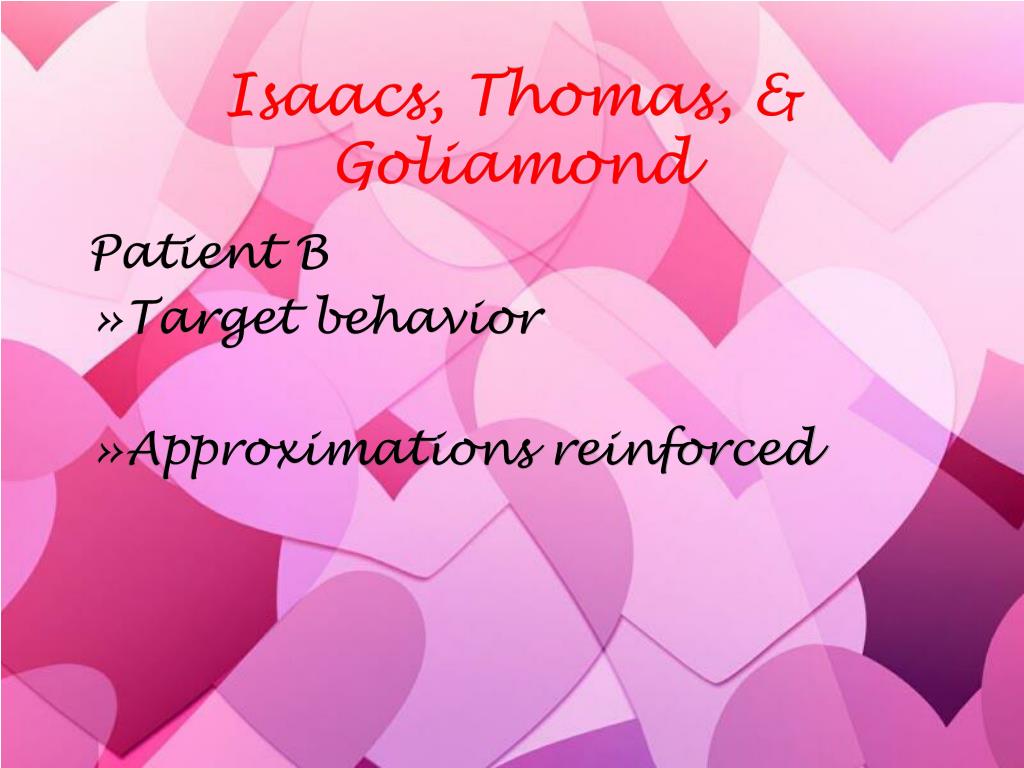 Isaacs, Thomas, & Goliamond

Patient B
»Target behavior

»Approximations reinforced